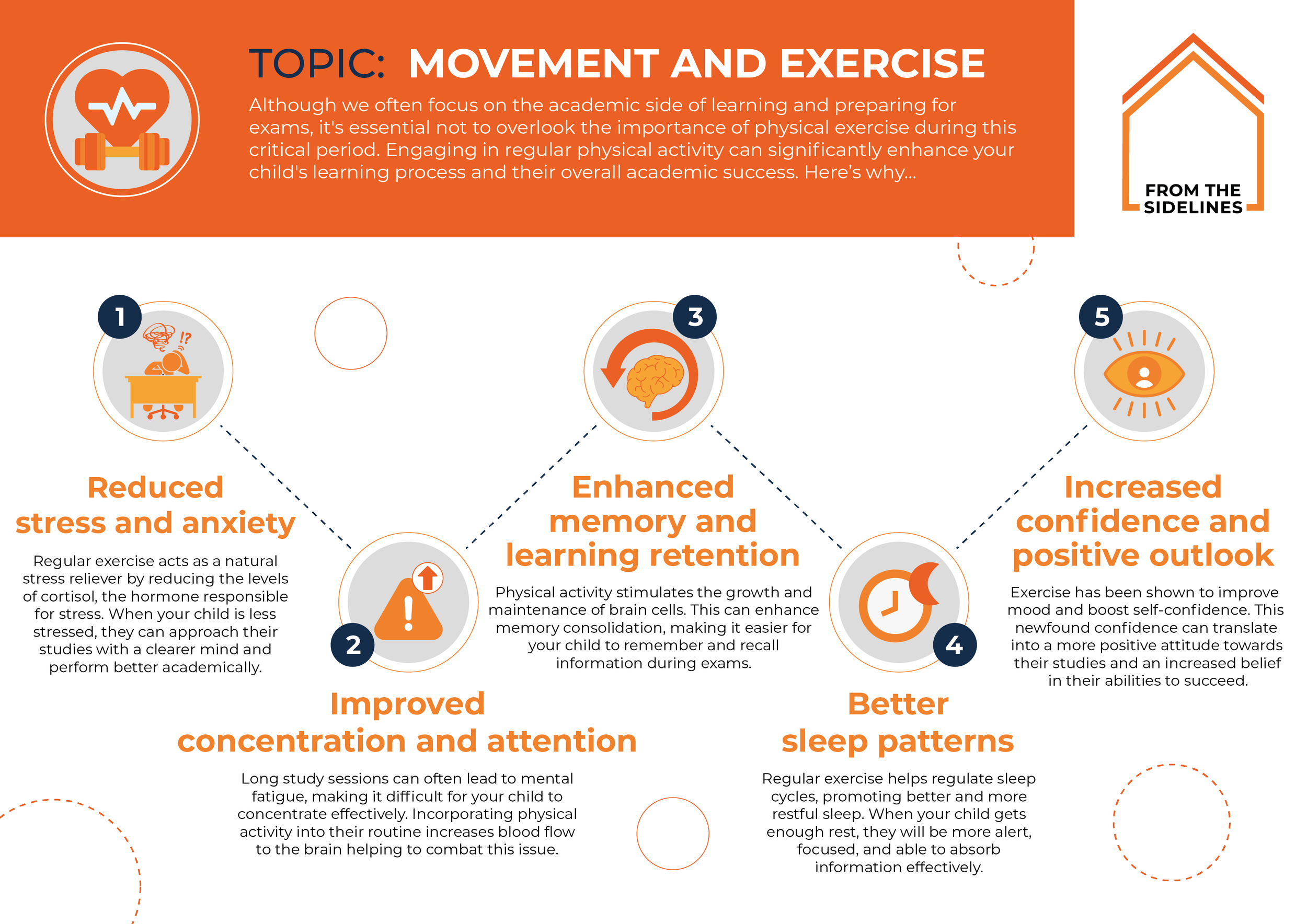 TOPIC: MOVEMENT AND EXERCISE

Although we often focus on the academic side of learning and preparing for exams, it's essential not to overlook the importance of physical exercise during this critical period. Engaging in regular physical activity can significantly enhance your child's learning process and their overall academic success. Here's why...

FROM THE SIDELINES

1

Reduced stress and anxiety

Regular exercise acts as a natural stress reliever by reducing the levels of cortisol, the hormone responsible for stress. When your child is less stressed, they can approach their studies with a clearer mind and perform better academically.

2

Improved concentration and attention

Long study sessions can often lead to mental fatigue, making it difficult for your child to concentrate effectively. Incorporating physical activity into their routine increases blood flow to the brain helping to combat this issue.

3

Enhanced memory and learning retention

Physical activity stimulates the growth and maintenance of brain cells. This can enhance memory consolidation, making it easier for your child to remember and recall information during exams.

4

Better sleep patterns

Regular exercise helps regulate sleep cycles, promoting better and more restful sleep. When your child gets enough rest, they will be more alert, focused, and able to absorb information effectively.

5

Increased confidence and positive outlook

Exercise has been shown to improve mood and boost self-confidence. This newfound confidence can translate into a more positive attitude towards their studies and an increased belief in their abilities to succeed.